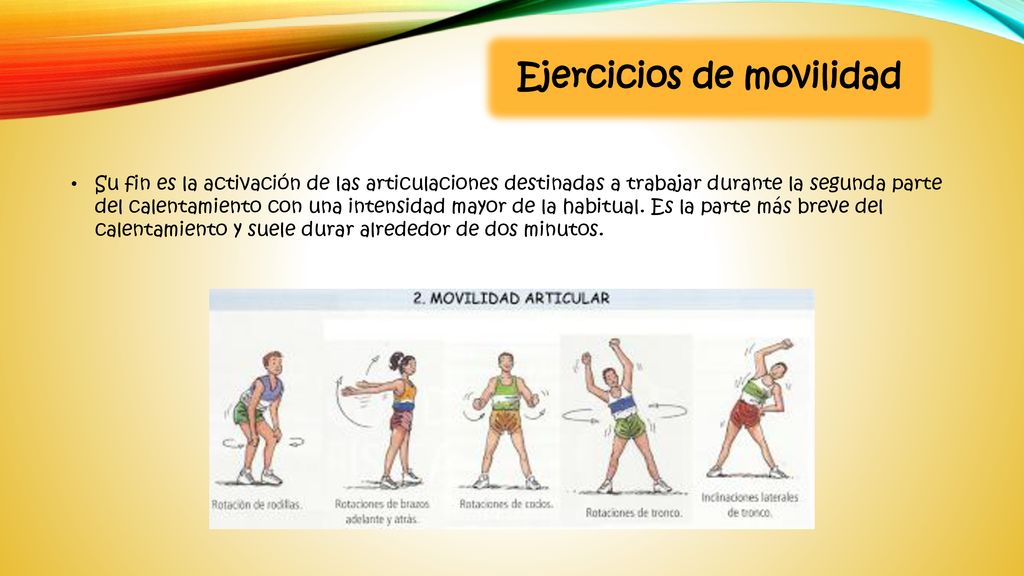 Ejercicios de movilidad

• Su fin es la activación de las articulaciones destinadas a trabajar durante la segunda parte del calentamiento con una intensidad mayor de la habitual. Es la parte más breve del calentamiento y suele durar alrededor de dos minutos.

2. MOVILIDAD ARTICULAR

Rotación de rodillas.

Rotaciones de brazos adelante y atrás.

Rotaciones de codos.

Rotaciones de tronco.

Inclinaciones laterales de tronco.